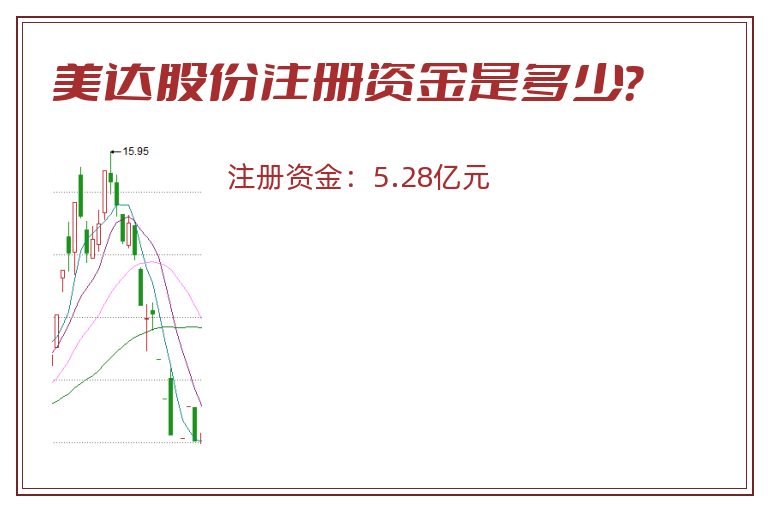 美达股份注册资金是多少?

15.95

注册资金：5.28亿元